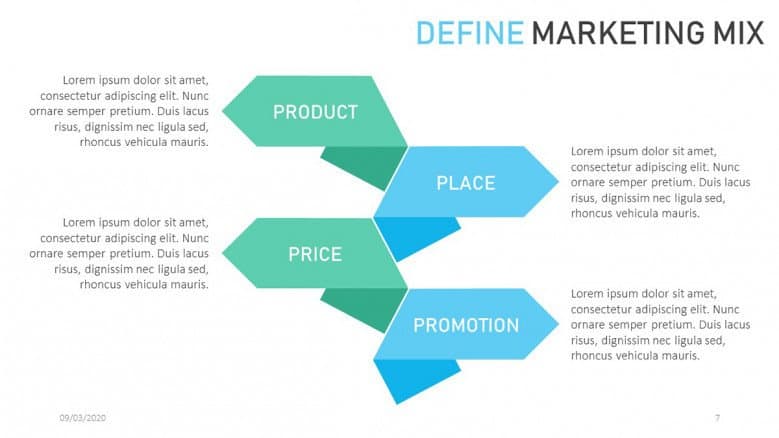 DEFINE MARKETING MIX

Lorem ipsum dolor sit amet, consectetur adipiscing elit. Nunc ornare semper pretium. Duis lacus risus, dignissim nec ligula sed, rhoncus vehicula mauris.

PRODUCT

PLACE

Lorem ipsum dolor sit amet, consectetur adipiscing elit. Nunc ornare semper pretium. Duis lacus risus, dignissim nec ligula sed, rhoncus vehicula mauris.

Lorem ipsum dolor sit amet, consectetur adipiscing elit. Nunc ornare semper pretium. Duis lacus risus, dignissim nec ligula sed, rhoncus vehicula mauris.

PRICE

PROMOTION

Lorem ipsum dolor sit amet, consectetur adipiscing elit. Nunc ornare semper pretium. Duis lacus risus, dignissim nec ligula sed, rhoncus vehicula mauris.

09/03/2020

7